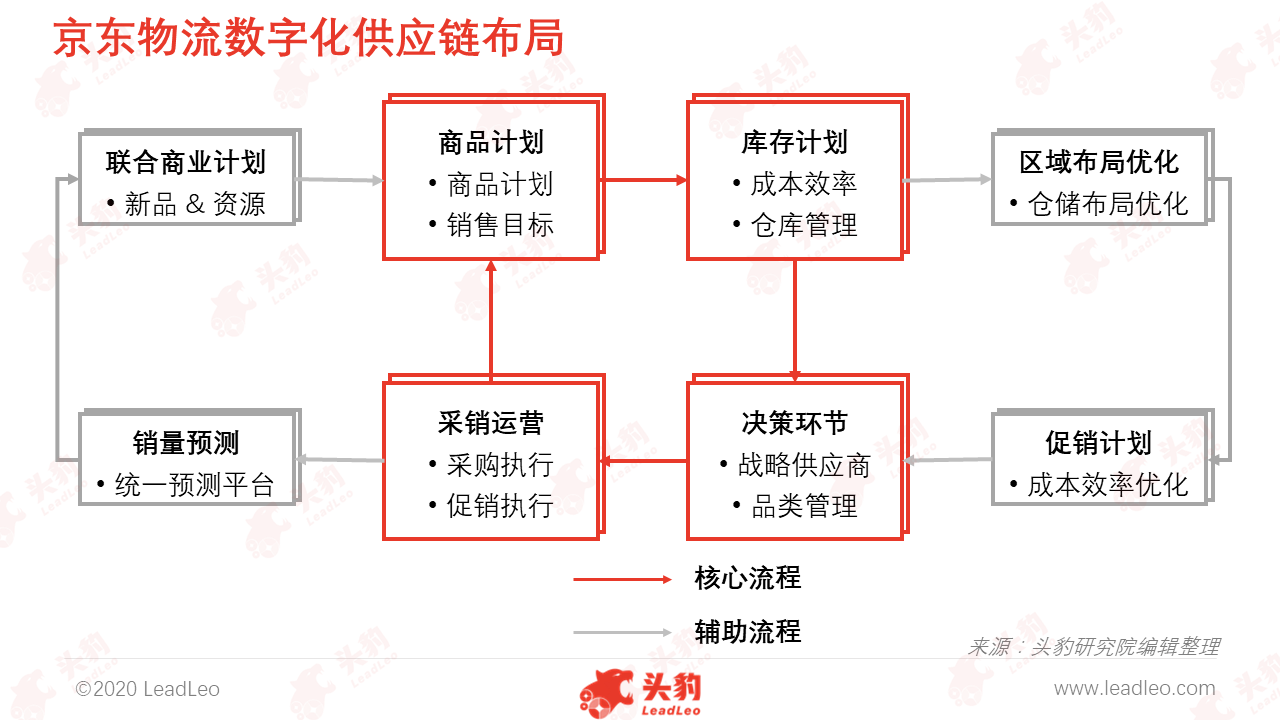 京东物流数字化供应链布局

联合商业计划
• 新品 & 资源

商品计划
• 商品计划
• 销售目标

库存计划
• 成本效率
• 仓库管理

区域布局优化
• 仓储布局优化

销量预测
• 统一预测平台

采销运营
• 采购执行
• 促销执行

决策环节
• 战略供应商
• 品类管理

促销计划
• 成本效率优化

核心流程

辅助流程

来源：头豹研究院编辑整理

©2020 LeadLeo

头豹 LeadLeo

www.leadleo.com